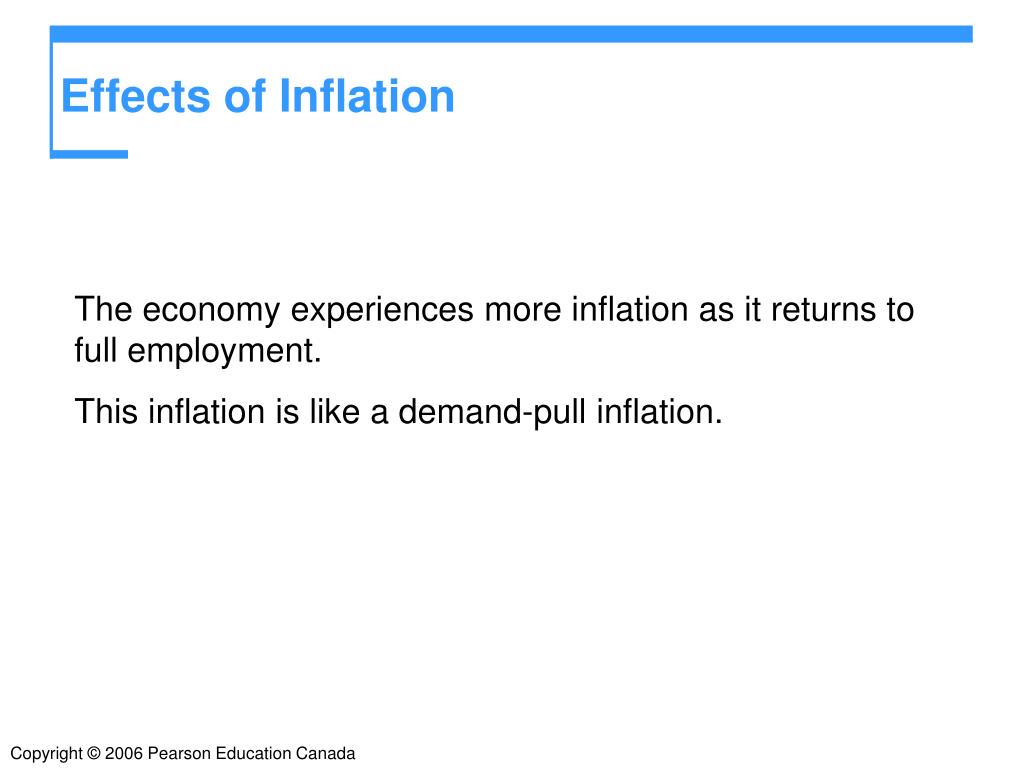 Effects of Inflation

The economy experiences more inflation as it returns to full employment.

This inflation is like a demand-pull inflation.

Copyright © 2006 Pearson Education Canada